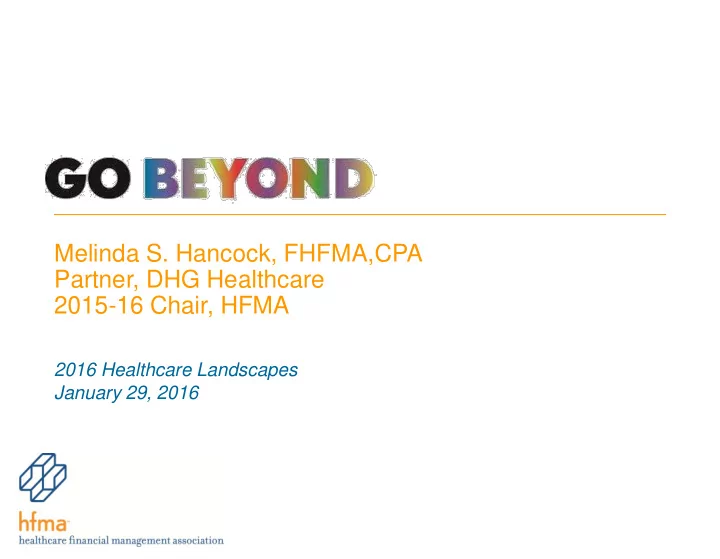 GO BEYOND

Melinda S. Hancock, FHFMA,CPA
Partner, DHG Healthcare
2015-16 Chair, HFMA

2016 Healthcare Landscapes
January 29, 2016

hfma
healthcare financial management association